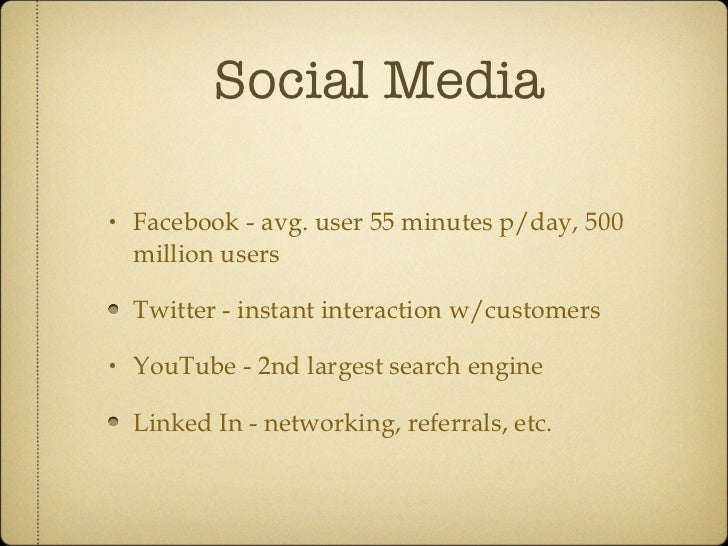 Social Media

• Facebook - avg. user 55 minutes p/day, 500 million users

• Twitter - instant interaction w/customers

• YouTube - 2nd largest search engine

• Linked In - networking, referrals, etc.